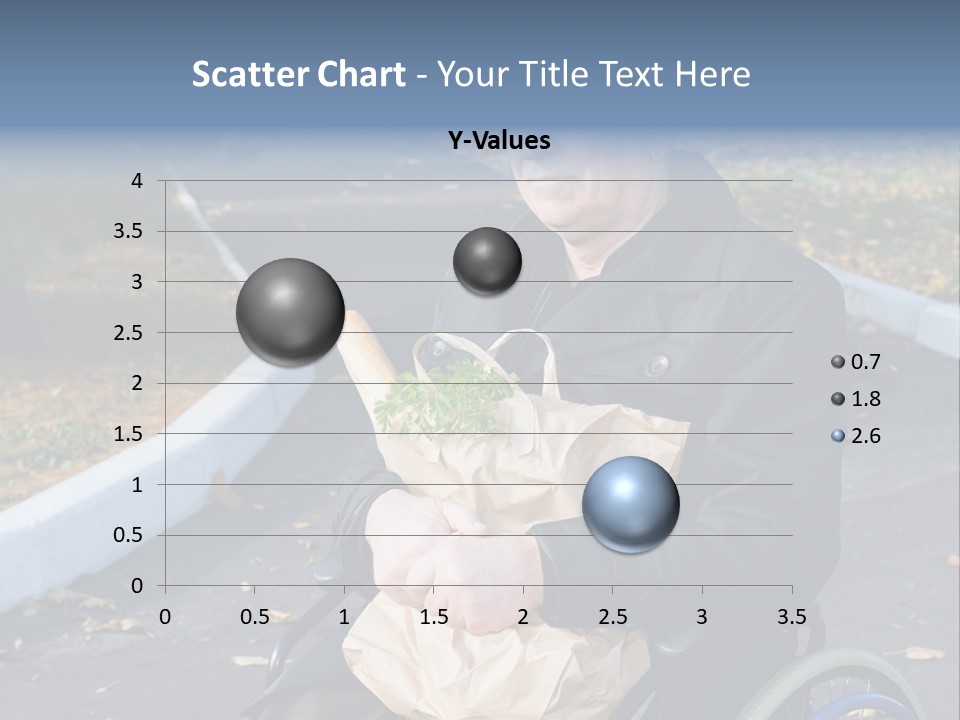 Scatter Chart - Your Title Text Here

Y-Values

4
3.5
3
2.5
2
1.5
1
0.5
0

0 0.5 1 1.5 2 2.5 3 3.5

0.7
1.8
2.6